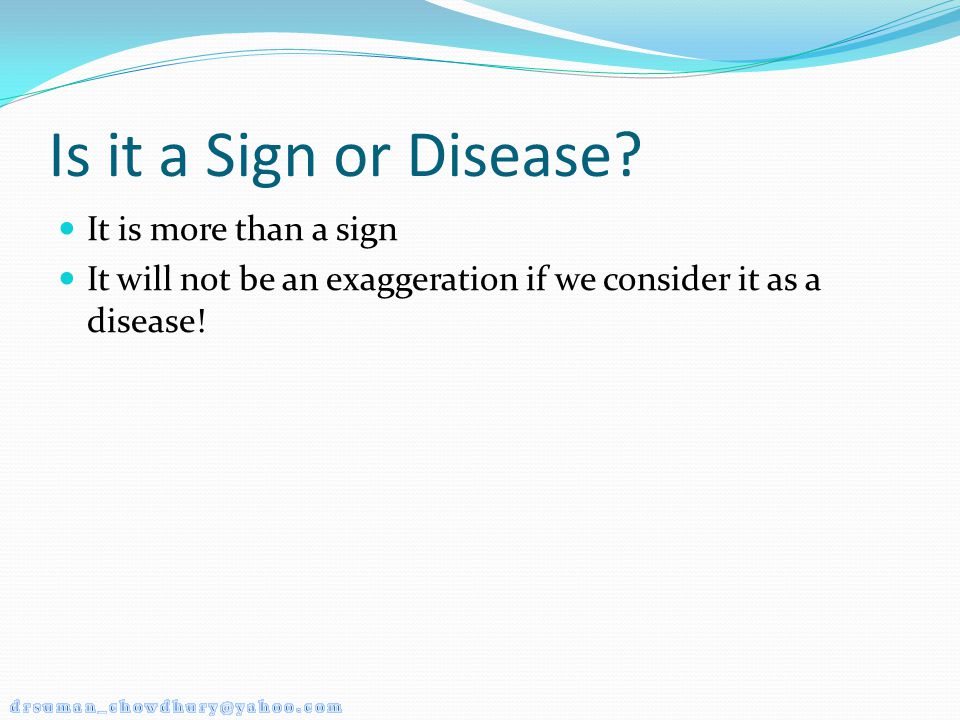 Is it a Sign or Disease?

- It is more than a sign
- It will not be an exaggeration if we consider it as a disease!

drsuman_chowdhury@yahoo.com